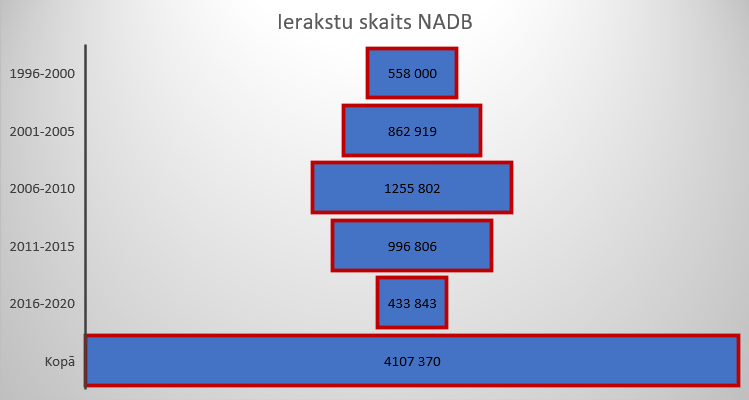 Ierakstu skaits NADB

1996-2000 558 000

2001-2005 862 919

2006-2010 1255 802

2011-2015 996 806

2016-2020 433 843

Kopā 4107 370